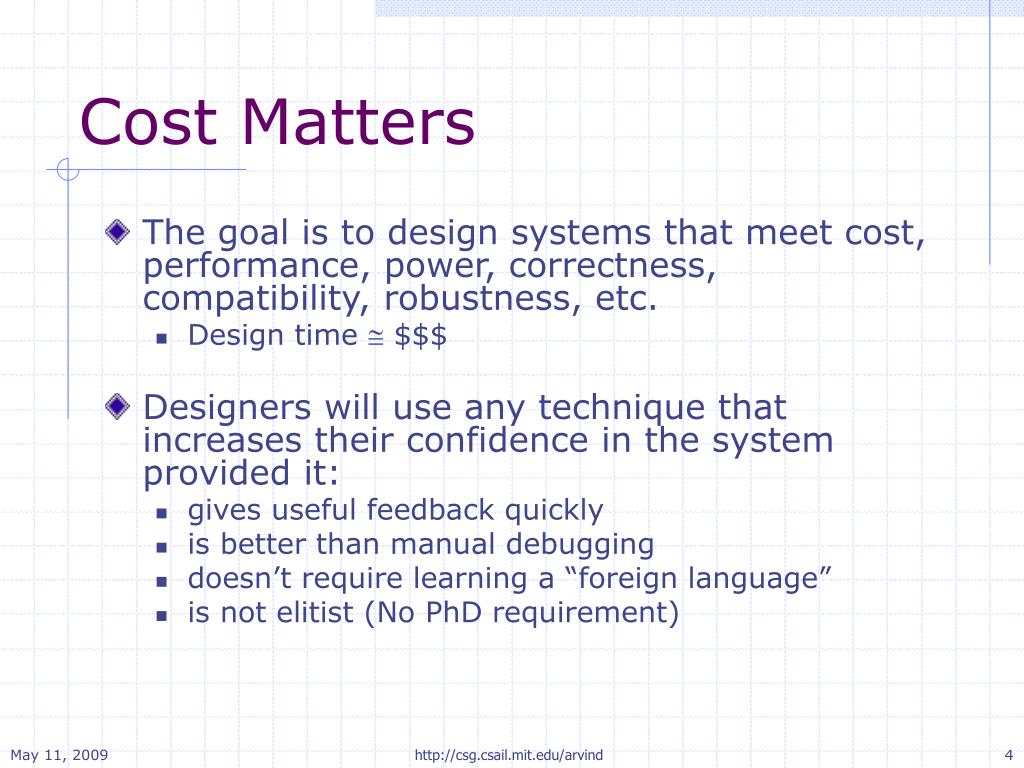 Cost Matters

The goal is to design systems that meet cost, performance, power, correctness, compatibility, robustness, etc.

Design time $\cong$ \$\$\$

Designers will use any technique that increases their confidence in the system provided it:

gives useful feedback quickly

is better than manual debugging

doesn’t require learning a “foreign language”

is not elitist (No PhD requirement)

May 11, 2009

http://csg.csail.mit.edu/arvind

4